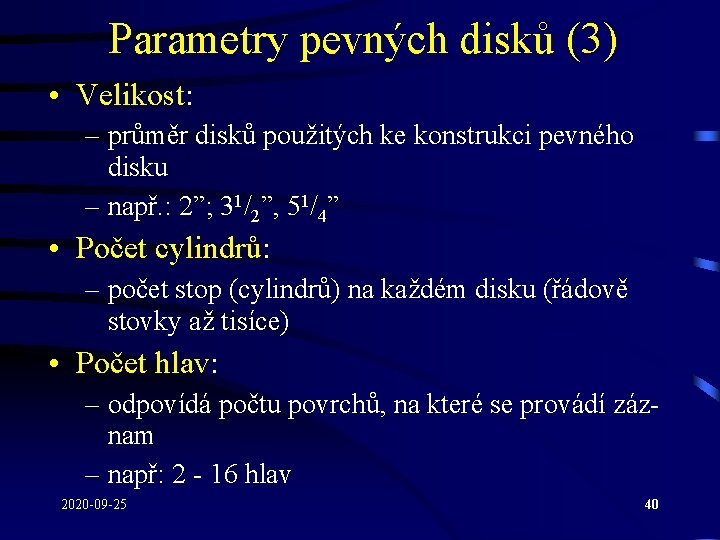 Parametry pevných disků (3)

• Velikost:

– průměr disků použitých ke konstrukci pevného disku

– např.: 2”; $3^1/_2$”, $5^1/_4$”

• Počet cylindrů:

– počet stop (cylindrů) na každém disku (řádově stovky až tisíce)

• Počet hlav:

– odpovídá počtu povrchů, na které se provádí záznam

– např: 2 - 16 hlav

2020-09-25

40